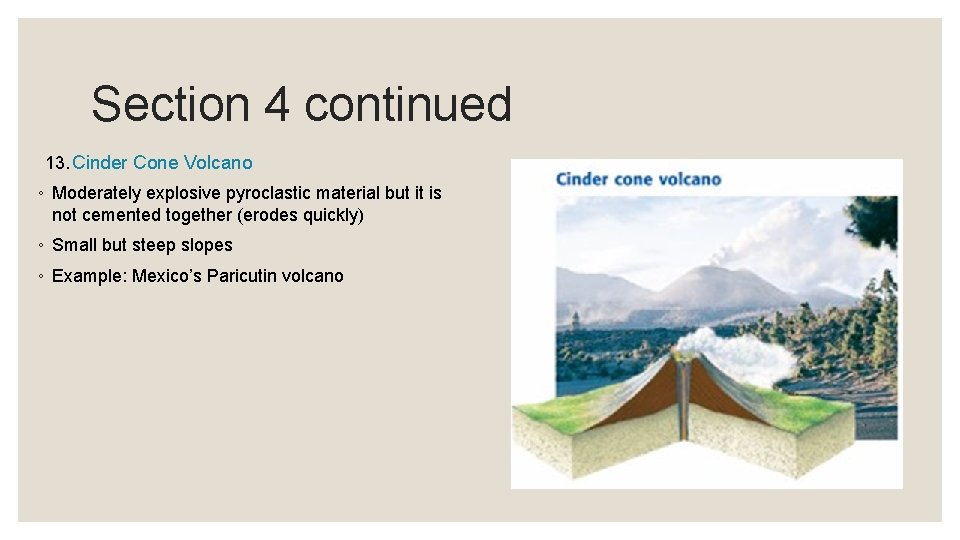 Section 4 continued

13. Cinder Cone Volcano

◦ Moderately explosive pyroclastic material but it is not cemented together (erodes quickly)

◦ Small but steep slopes

◦ Example: Mexico's Paricutin volcano

Cinder cone volcano